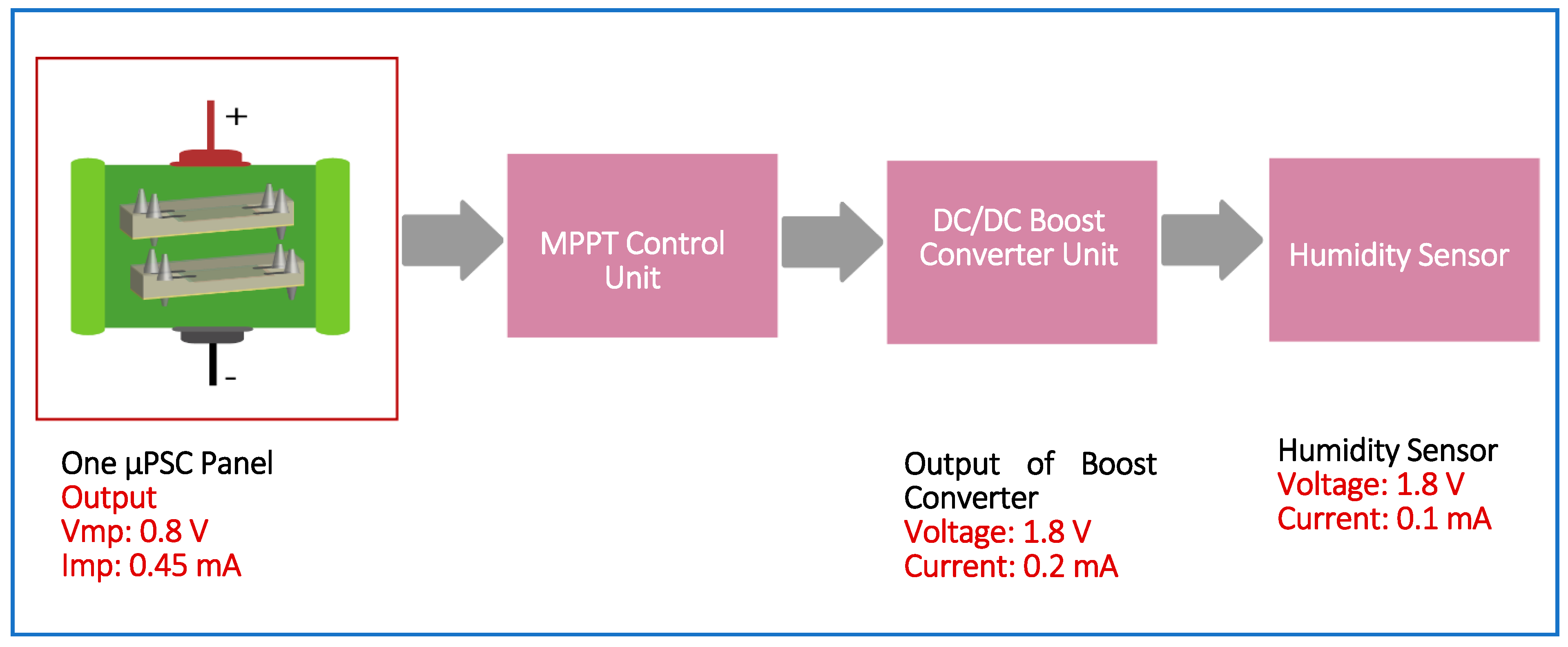 +

-

MPPT Control Unit

DC/DC Boost Converter Unit

Humidity Sensor

One µPSC Panel
Output
Vmp: 0.8 V
Imp: 0.45 mA

Output of Boost Converter
Voltage: 1.8 V
Current: 0.2 mA

Humidity Sensor
Voltage: 1.8 V
Current: 0.1 mA